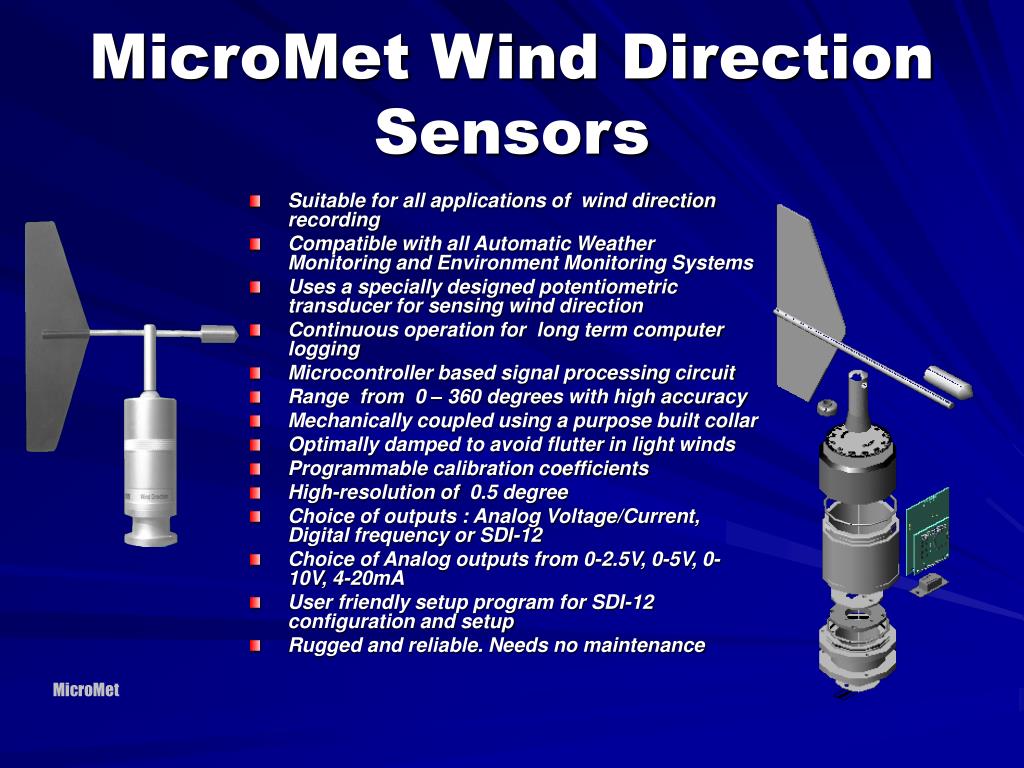 MicroMet Wind Direction Sensors

Suitable for all applications of wind direction recording
Compatible with all Automatic Weather Monitoring and Environment Monitoring Systems
Uses a specially designed potentiometric transducer for sensing wind direction
Continuous operation for long term computer logging
Microcontroller based signal processing circuit
Range from 0 – 360 degrees with high accuracy
Mechanically coupled using a purpose built collar
Optimally damped to avoid flutter in light winds
Programmable calibration coefficients
High-resolution of 0.5 degree
Choice of outputs : Analog Voltage/Current, Digital frequency or SDI-12
Choice of Analog outputs from 0-2.5V, 0-5V, 0-10V, 4-20mA
User friendly setup program for SDI-12 configuration and setup
Rugged and reliable. Needs no maintenance

Wind Direction

MicroMet